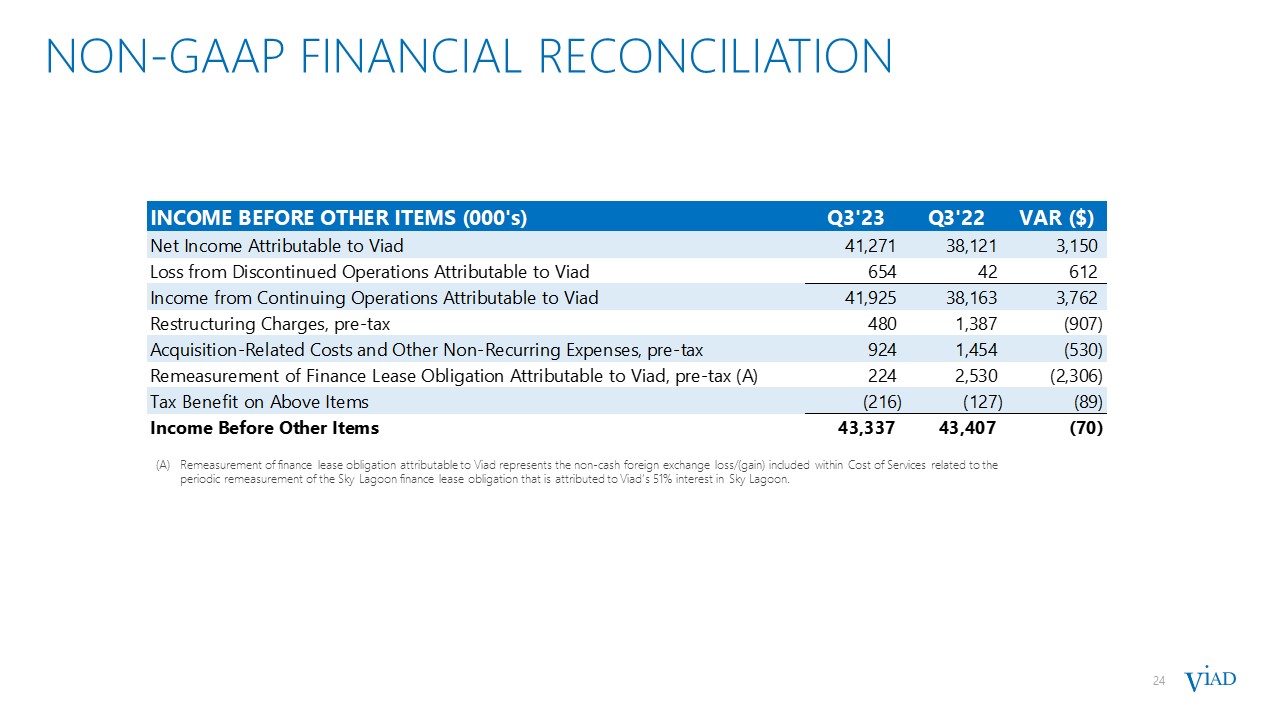 NON-GAAP FINANCIAL RECONCILIATION

| INCOME BEFORE OTHER ITEMS (000's) | Q3'23 | Q3'22 | VAR ($) |
|---|---|---|---|
| Net Income Attributable to Viad | 41,271 | 38,121 | 3,150 |
| Loss from Discontinued Operations Attributable to Viad | 654 | 42 | 612 |
| Income from Continuing Operations Attributable to Viad | 41,925 | 38,163 | 3,762 |
| Restructuring Charges, pre-tax | 480 | 1,387 | (907) |
| Acquisition-Related Costs and Other Non-Recurring Expenses, pre-tax | 924 | 1,454 | (530) |
| Remeasurement of Finance Lease Obligation Attributable to Viad, pre-tax (A) | 224 | 2,530 | (2,306) |
| Tax Benefit on Above Items | (216) | (127) | (89) |
| Income Before Other Items | 43,337 | 43,407 | (70) |

(A) Remeasurement of finance lease obligation attributable to Viad represents the non-cash foreign exchange loss/(gain) included within Cost of Services related to the periodic remeasurement of the Sky Lagoon finance lease obligation that is attributed to Viad's 51% interest in Sky Lagoon.

24

VIAD